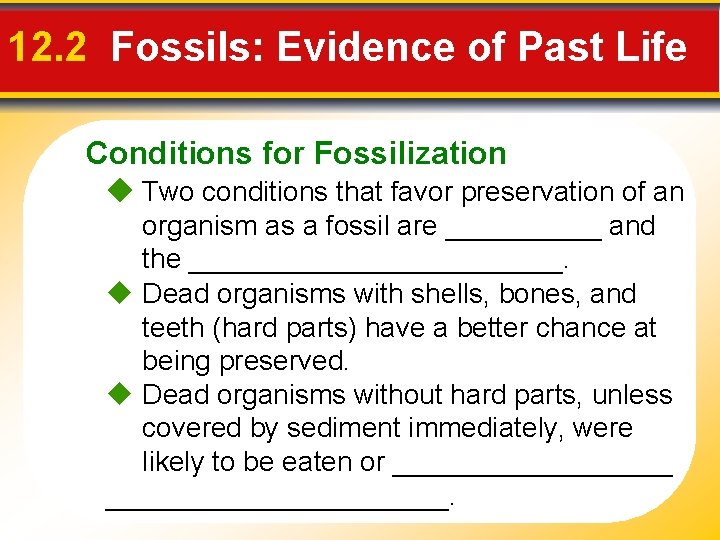 12.2 Fossils: Evidence of Past Life

Conditions for Fossilization

◆ Two conditions that favor preservation of an organism as a fossil are __________ and the ________________________.

◆ Dead organisms with shells, bones, and teeth (hard parts) have a better chance at being preserved.

◆ Dead organisms without hard parts, unless covered by sediment immediately, were likely to be eaten or __________________ ______________________.